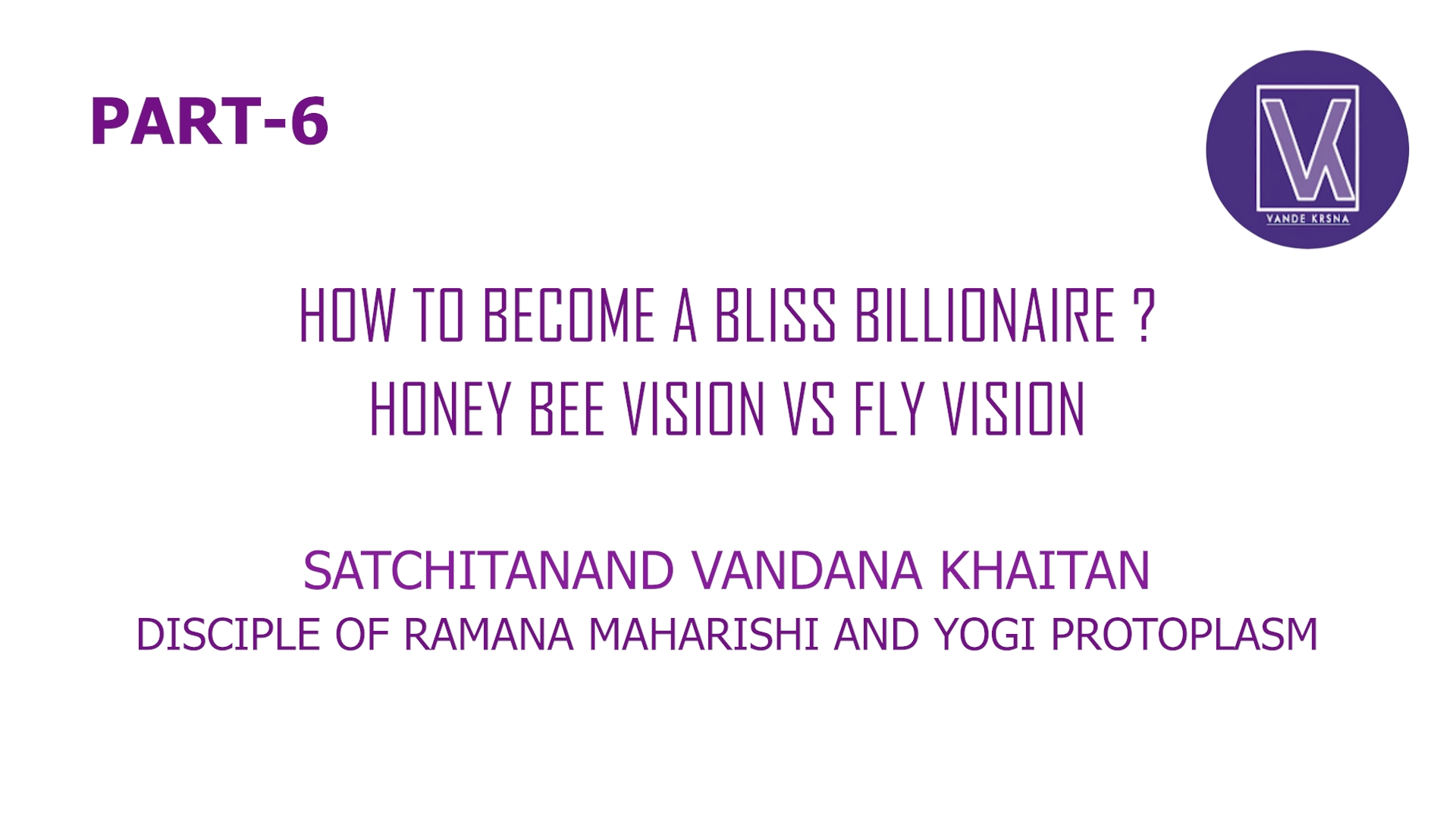 PART-6

VK
VANDE KRSNA

HOW TO BECOME A BLISS BILLIONAIRE ?
HONEY BEE VISION VS FLY VISION

SATCHITANAND VANDANA KHAITAN
DISCIPLE OF RAMANA MAHARISHI AND YOGI PROTOPLASM